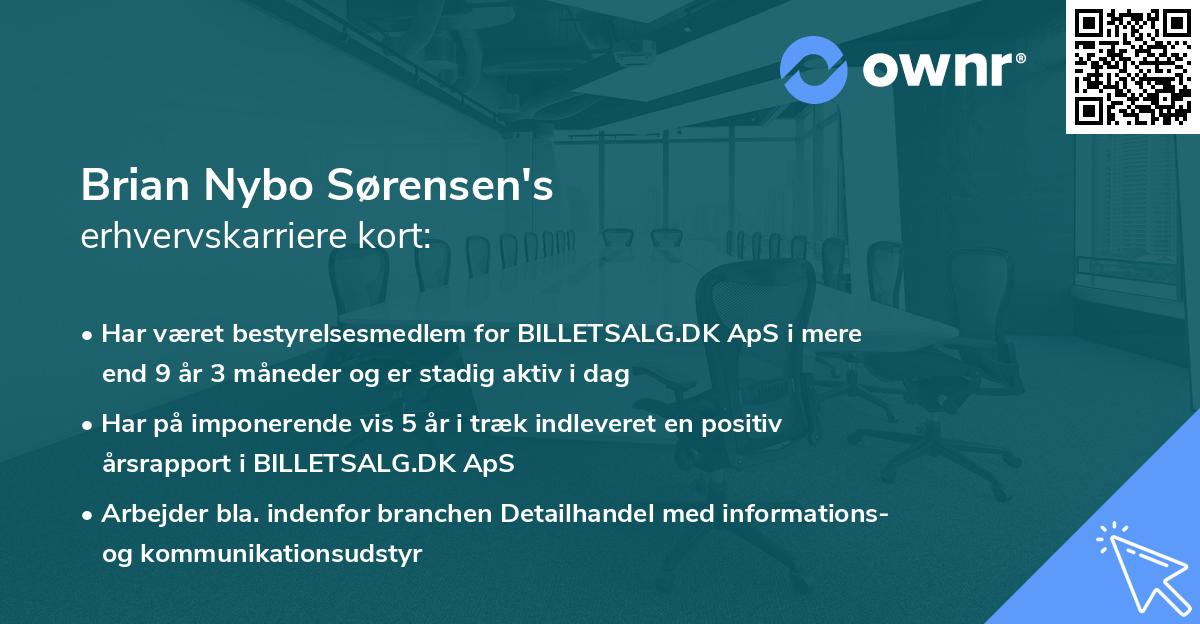 ownr®

Brian Nybo Sørensen's
erhvervskarriere kort:

• Har været bestyrelsesmedlem for BILLETSALG.DK ApS i mere end 9 år 3 måneder og er stadig aktiv i dag

• Har på imponerende vis 5 år i træk indleveret en positiv årsrapport i BILLETSALG.DK ApS

• Arbejder bla. indenfor branchen Detailhandel med informations- og kommunikationsudstyr